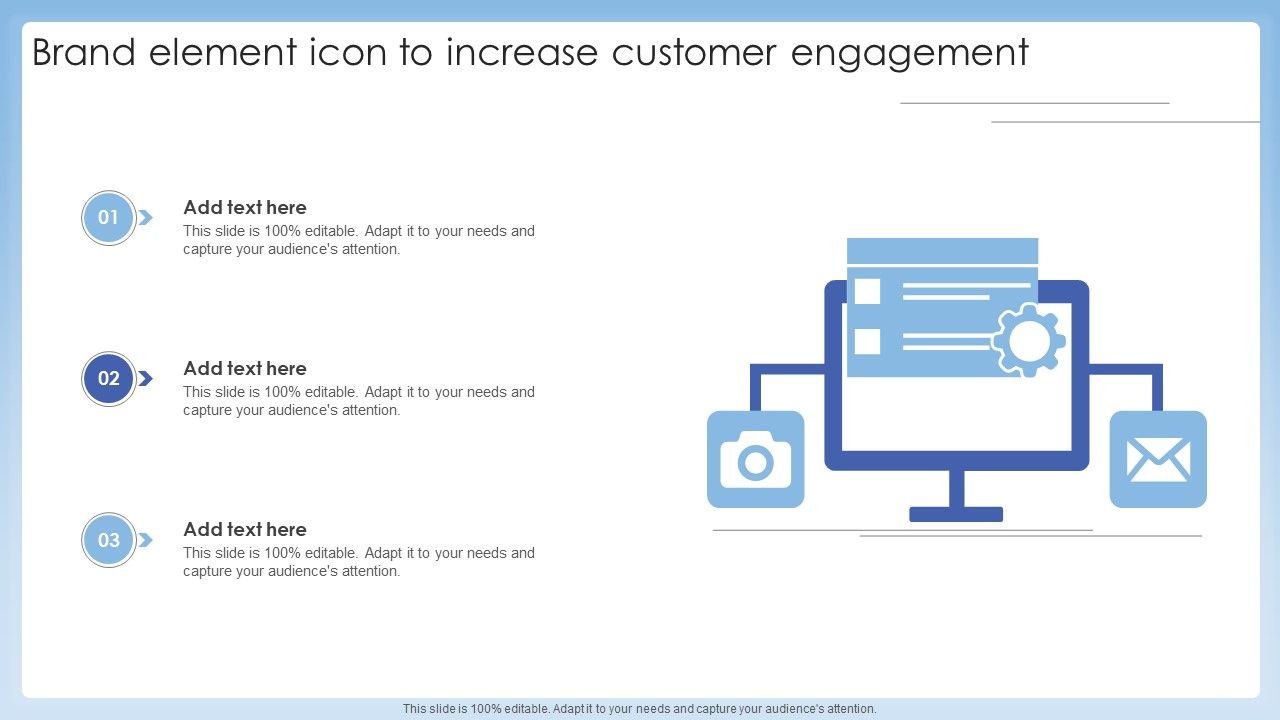 Brand element icon to increase customer engagement

01

Add text here
This slide is 100% editable. Adapt it to your needs and capture your audience's attention.

02

Add text here
This slide is 100% editable. Adapt it to your needs and capture your audience's attention.

03

Add text here
This slide is 100% editable. Adapt it to your needs and capture your audience's attention.

This slide is 100% editable. Adapt it to your needs and capture your audience's attention.